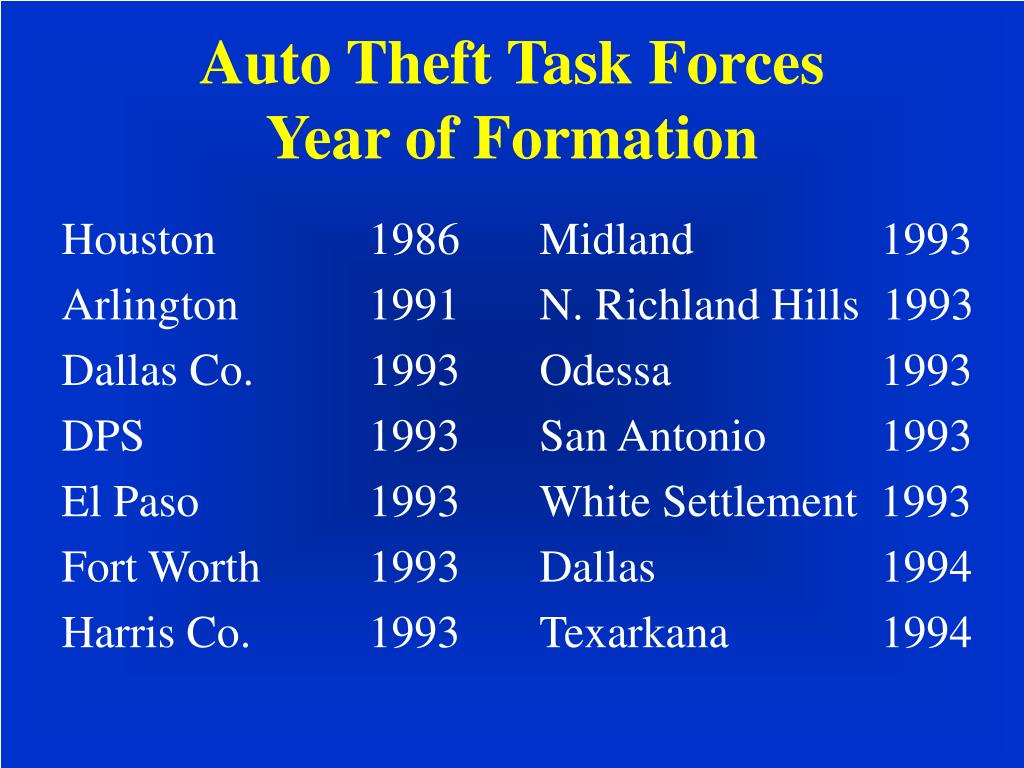 Auto Theft Task Forces
Year of Formation

Houston 1986
Arlington 1991
Dallas Co. 1993
DPS 1993
El Paso 1993
Fort Worth 1993
Harris Co. 1993

Midland 1993
N. Richland Hills 1993
Odessa 1993
San Antonio 1993
White Settlement 1993
Dallas 1994
Texarkana 1994